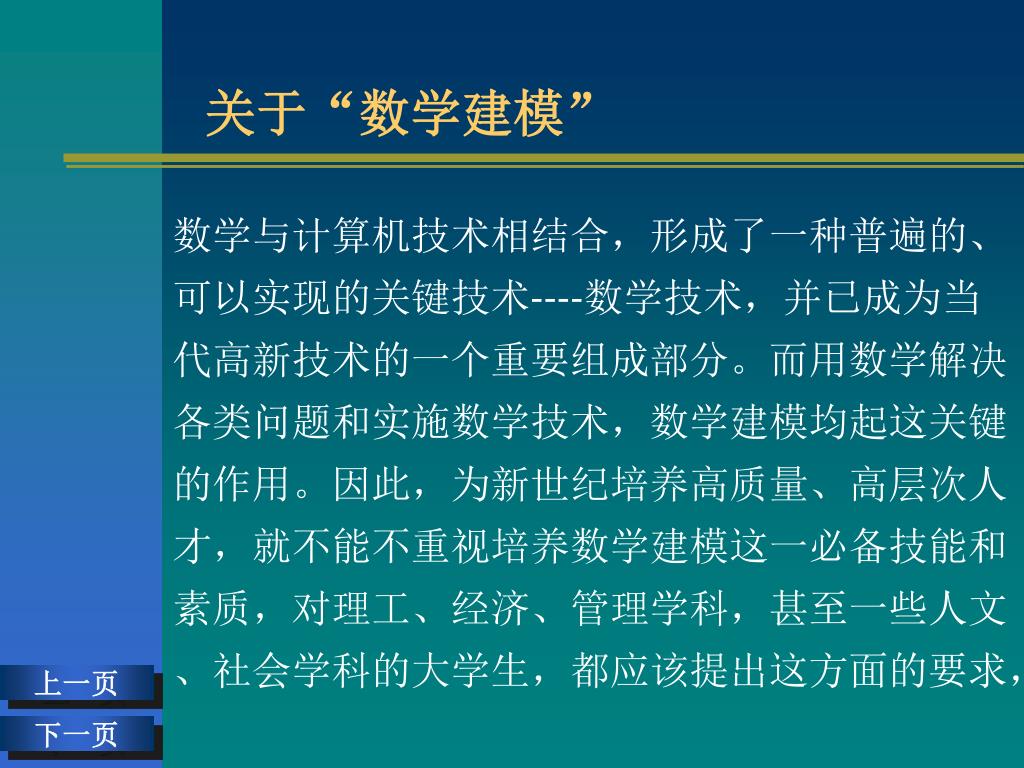 关于“数学建模”

数学与计算机技术相结合，形成了一种普遍的、可以实现的关键技术----数学技术，并已成为当代高新技术的一个重要组成部分。而用数学解决各类问题和实施数学技术，数学建模均起这关键的作用。因此，为新世纪培养高质量、高层次人才，就不能不重视培养数学建模这一必备技能和素质，对理工、经济、管理学科，甚至一些人文、社会学科的大学生，都应该提出这方面的要求，

上一页
下一页